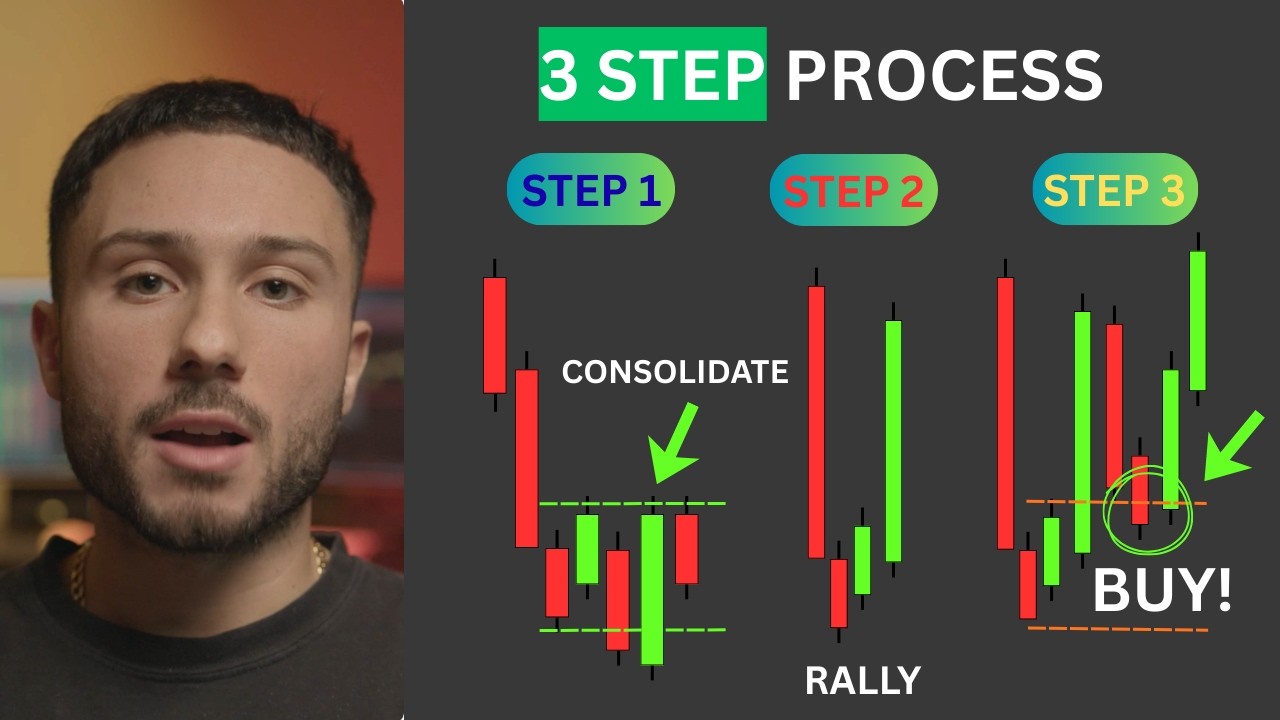 3 STEP PROCESS

STEP 1

STEP 2

STEP 3

CONSOLIDATE

RALLY

BUY!